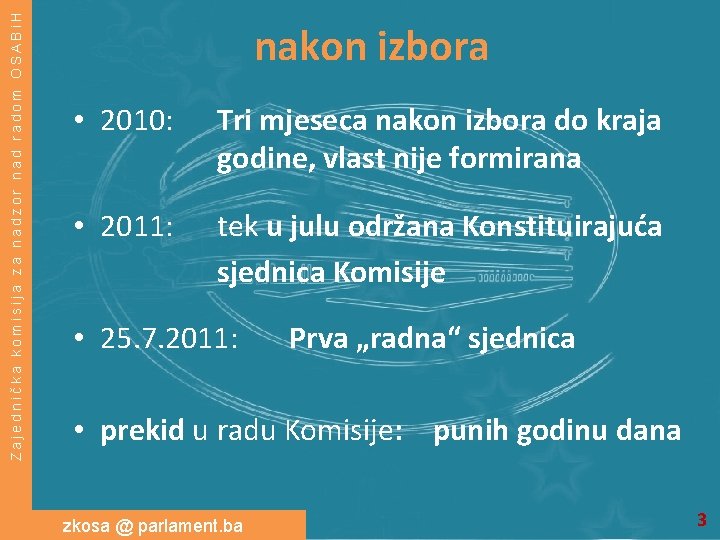 Zajednička komisija za nadzor nad radom OSABiH

nakon izbora

• 2010: Tri mjeseca nakon izbora do kraja godine, vlast nije formirana

• 2011: tek u julu održana Konstituirajuća sjednica Komisije

• 25.7.2011: Prva „radna“ sjednica

• prekid u radu Komisije: punih godinu dana

zkosa @ parlament.ba

3